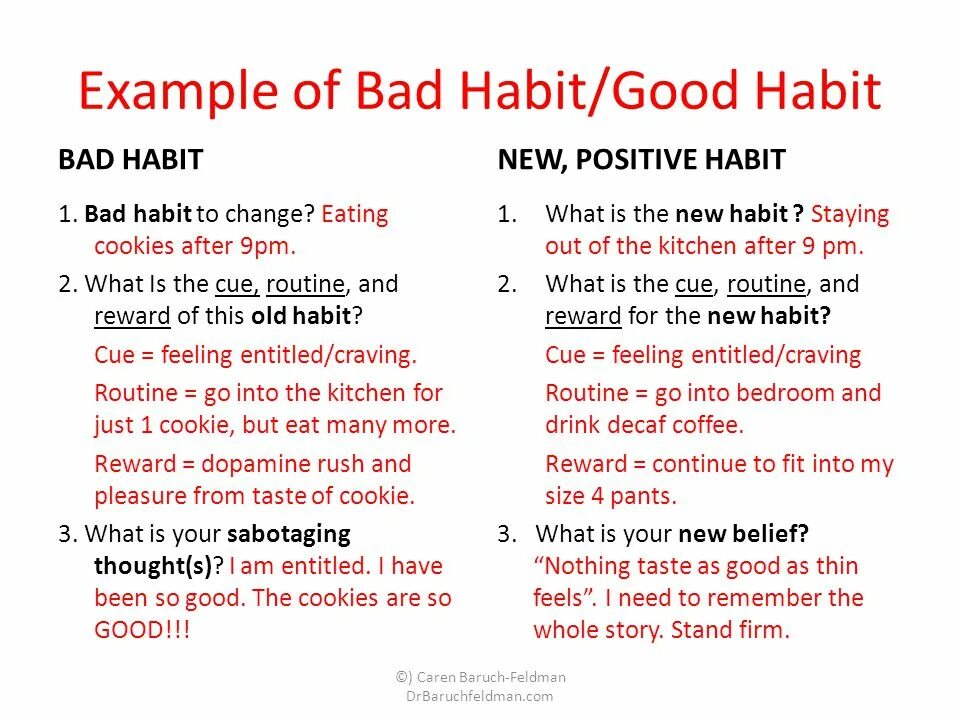 Example of Bad Habit/Good Habit

BAD HABIT

1. Bad habit to change? Eating cookies after 9pm.

2. What Is the cue, routine, and reward of this old habit?

Cue = feeling entitled/craving.

Routine = go into the kitchen for just 1 cookie, but eat many more.

Reward = dopamine rush and pleasure from taste of cookie.

3. What is your sabotaging thought(s)? I am entitled. I have been so good. The cookies are so GOOD!!!

NEW, POSITIVE HABIT

1. What is the new habit ? Staying out of the kitchen after 9 pm.

2. What is the cue, routine, and reward for the new habit?

Cue = feeling entitled/craving

Routine = go into bedroom and drink decaf coffee.

Reward = continue to fit into my size 4 pants.

3. What is your new belief? “Nothing taste as good as thin feels”. I need to remember the whole story. Stand firm.

©) Caren Baruch-Feldman
DrBaruchfeldman.com